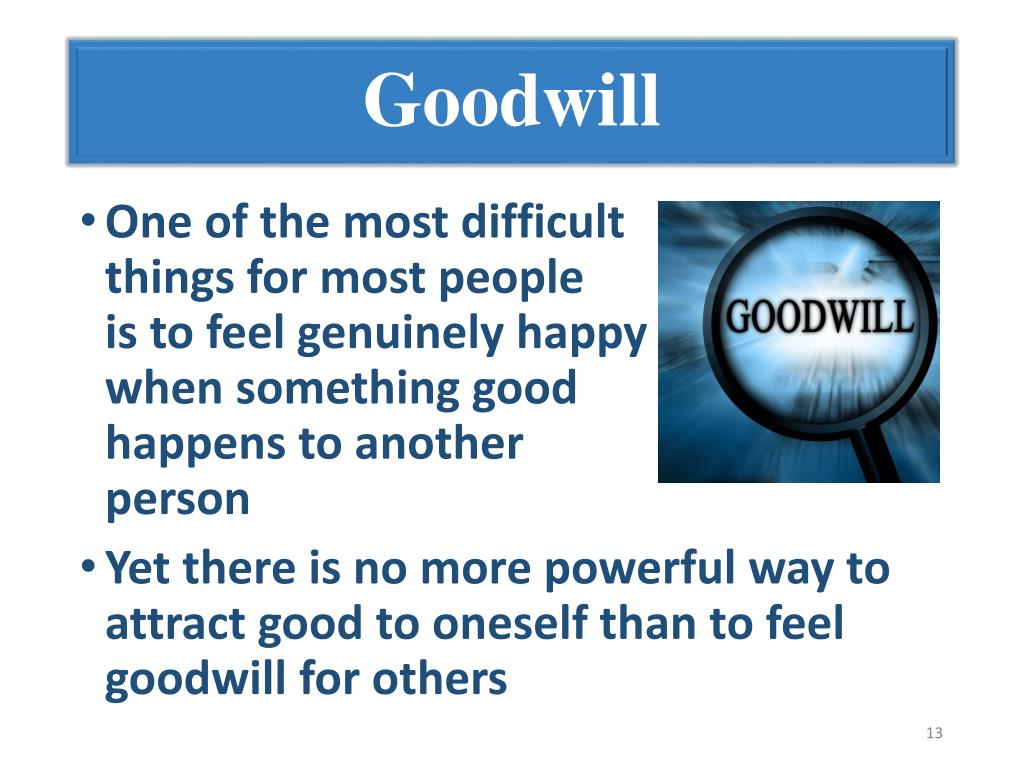 Goodwill

• One of the most difficult things for most people is to feel genuinely happy when something good happens to another person

GOODWILL

• Yet there is no more powerful way to attract good to oneself than to feel goodwill for others

13